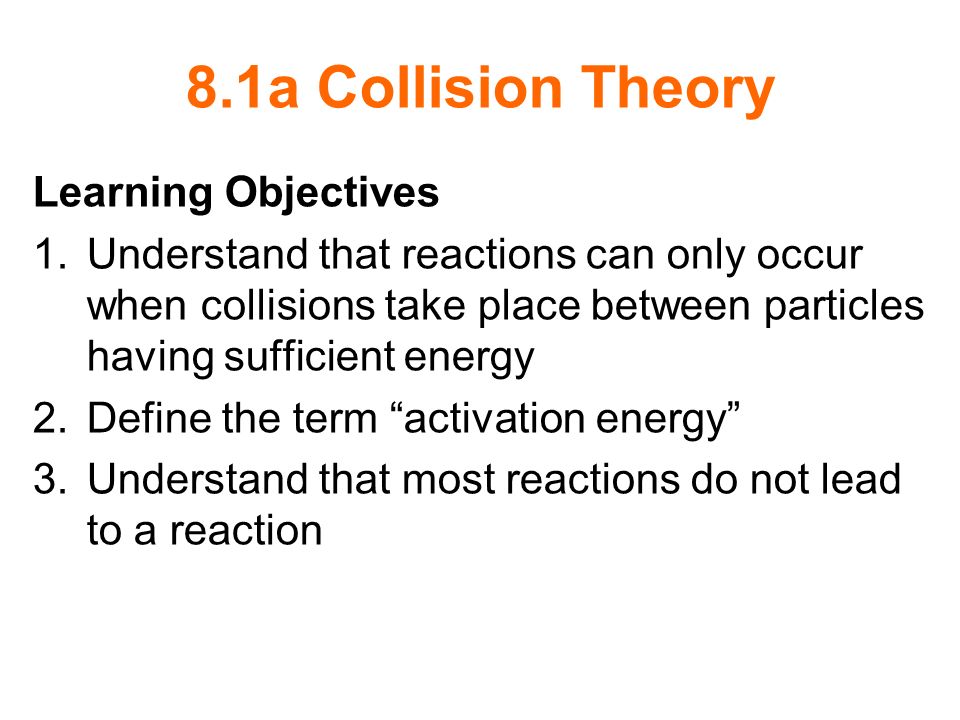 8.1a Collision Theory

Learning Objectives

1. Understand that reactions can only occur when collisions take place between particles having sufficient energy
2. Define the term “activation energy”
3. Understand that most reactions do not lead to a reaction